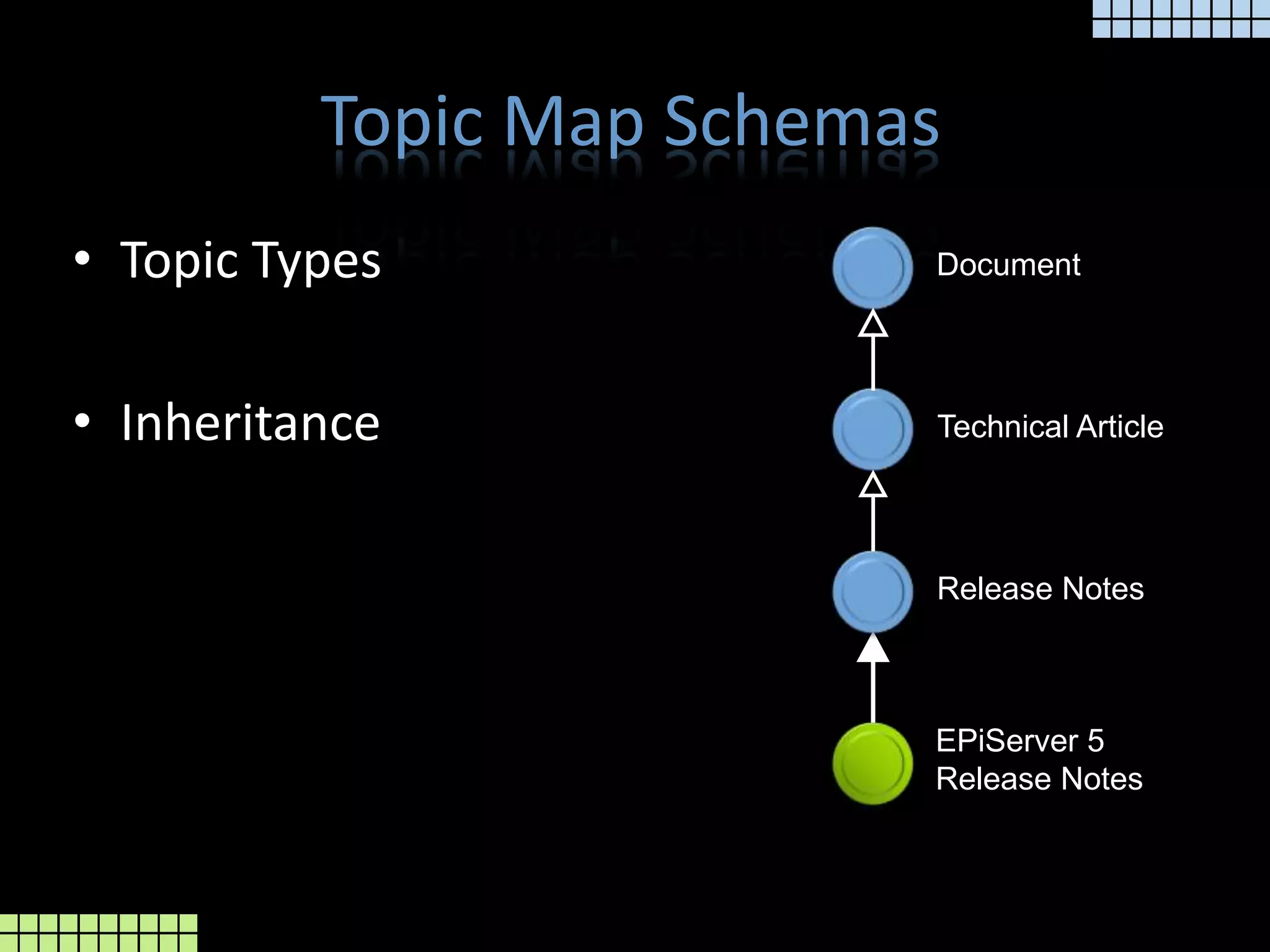 Topic Map Schemas

• Topic Types

• Inheritance

Document

Technical Article

Release Notes

EPiServer 5
Release Notes